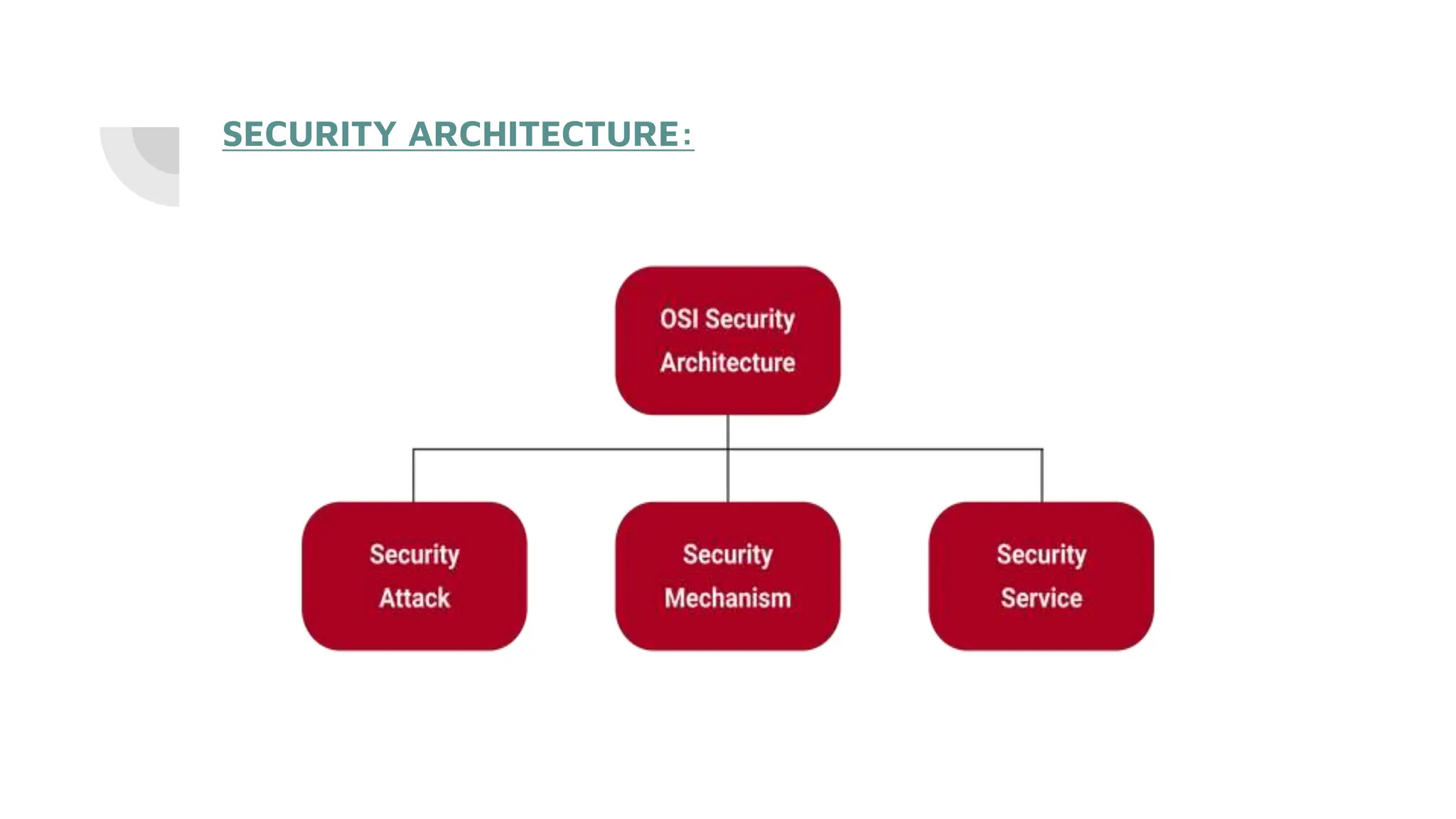 SECURITY ARCHITECTURE:

OSI Security Architecture

Security Attack

Security Mechanism

Security Service